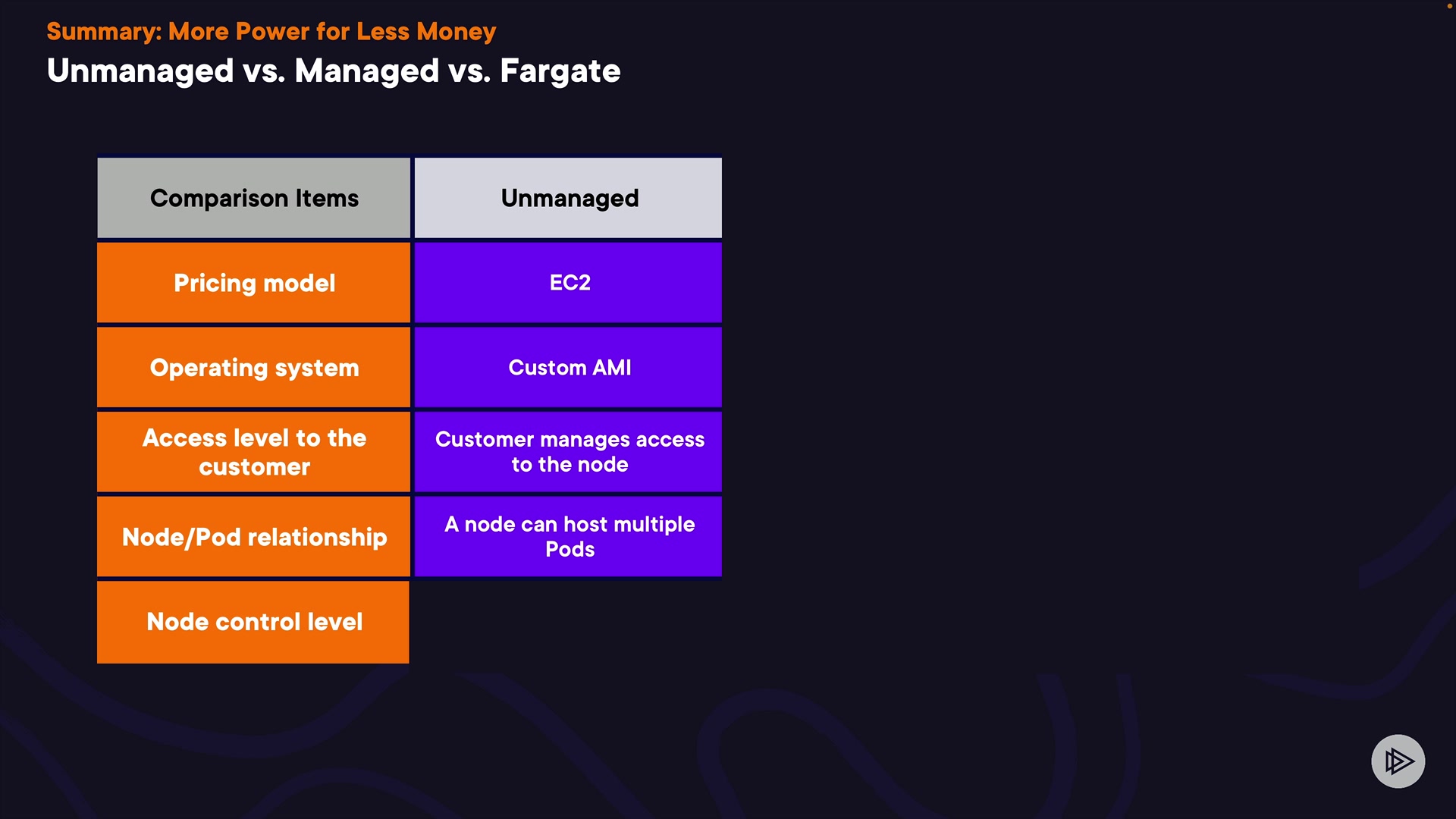 Summary: More Power for Less Money

Unmanaged vs. Managed vs. Fargate

| Comparison Items | Unmanaged |
|---|---|
| Pricing model | EC2 |
| Operating system | Custom AMI |
| Access level to the customer | Customer manages access to the node |
| Node/Pod relationship | A node can host multiple Pods |
| Node control level | |